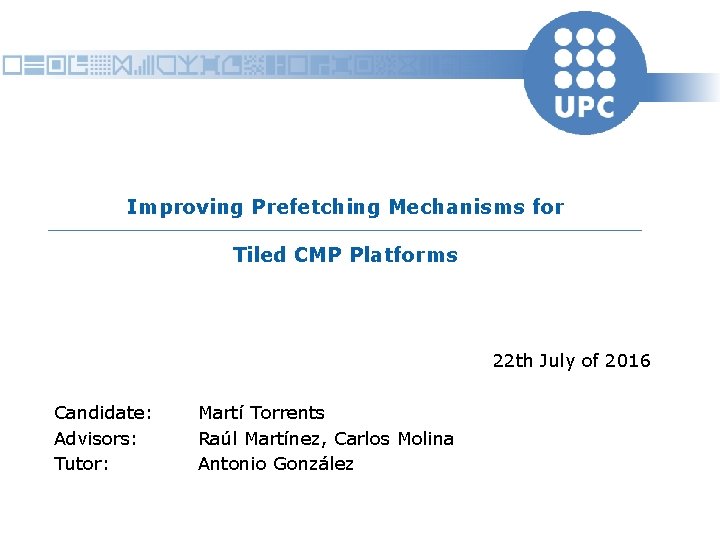 UPC

Improving Prefetching Mechanisms for

Tiled CMP Platforms

22th July of 2016

Candidate: Martí Torrents
Advisors: Raúl Martínez, Carlos Molina
Tutor: Antonio González